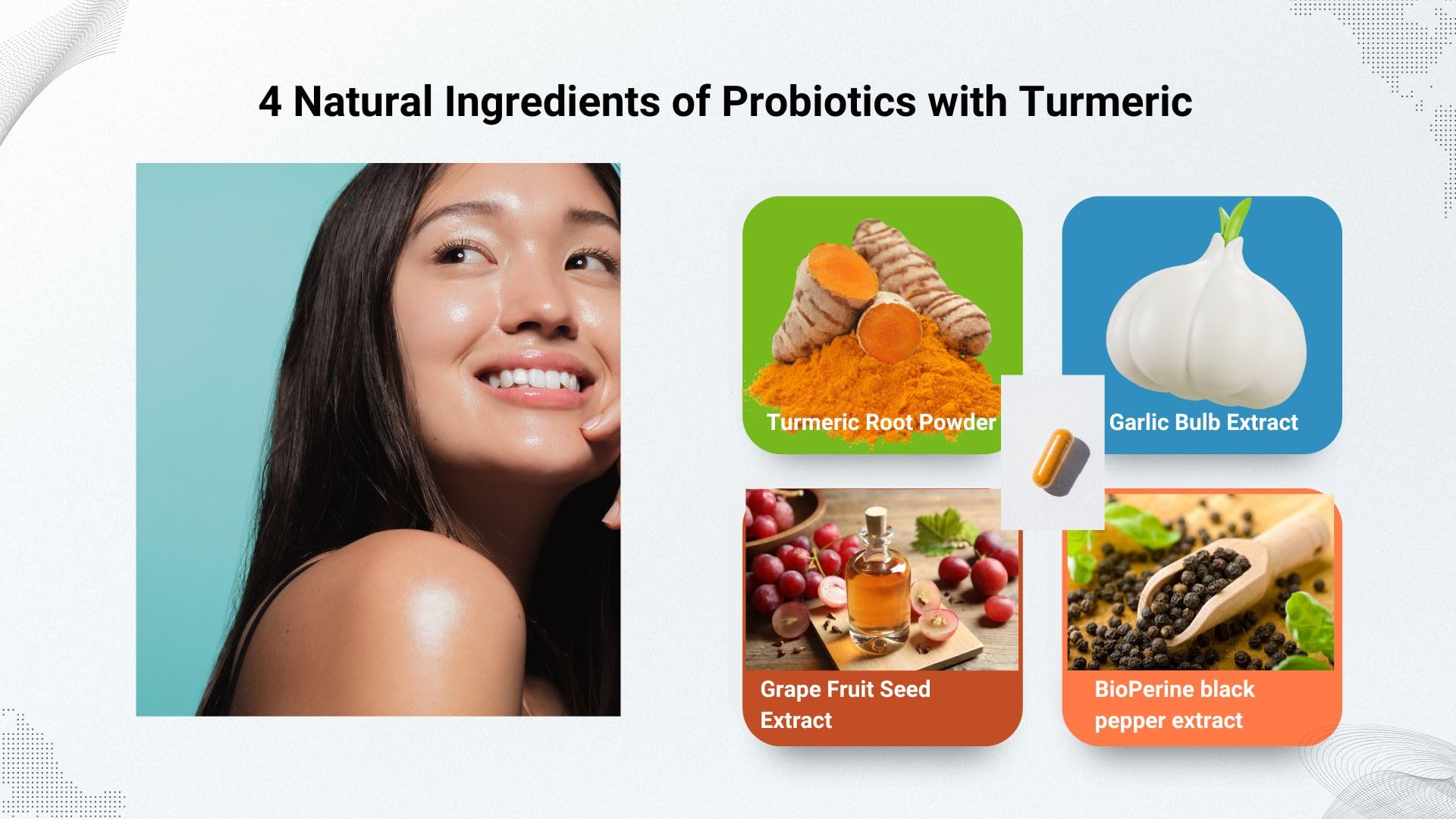 4 Natural Ingredients of Probiotics with Turmeric

Turmeric Root Powder

Garlic Bulb Extract

Grape Fruit Seed Extract

BioPerine black pepper extract